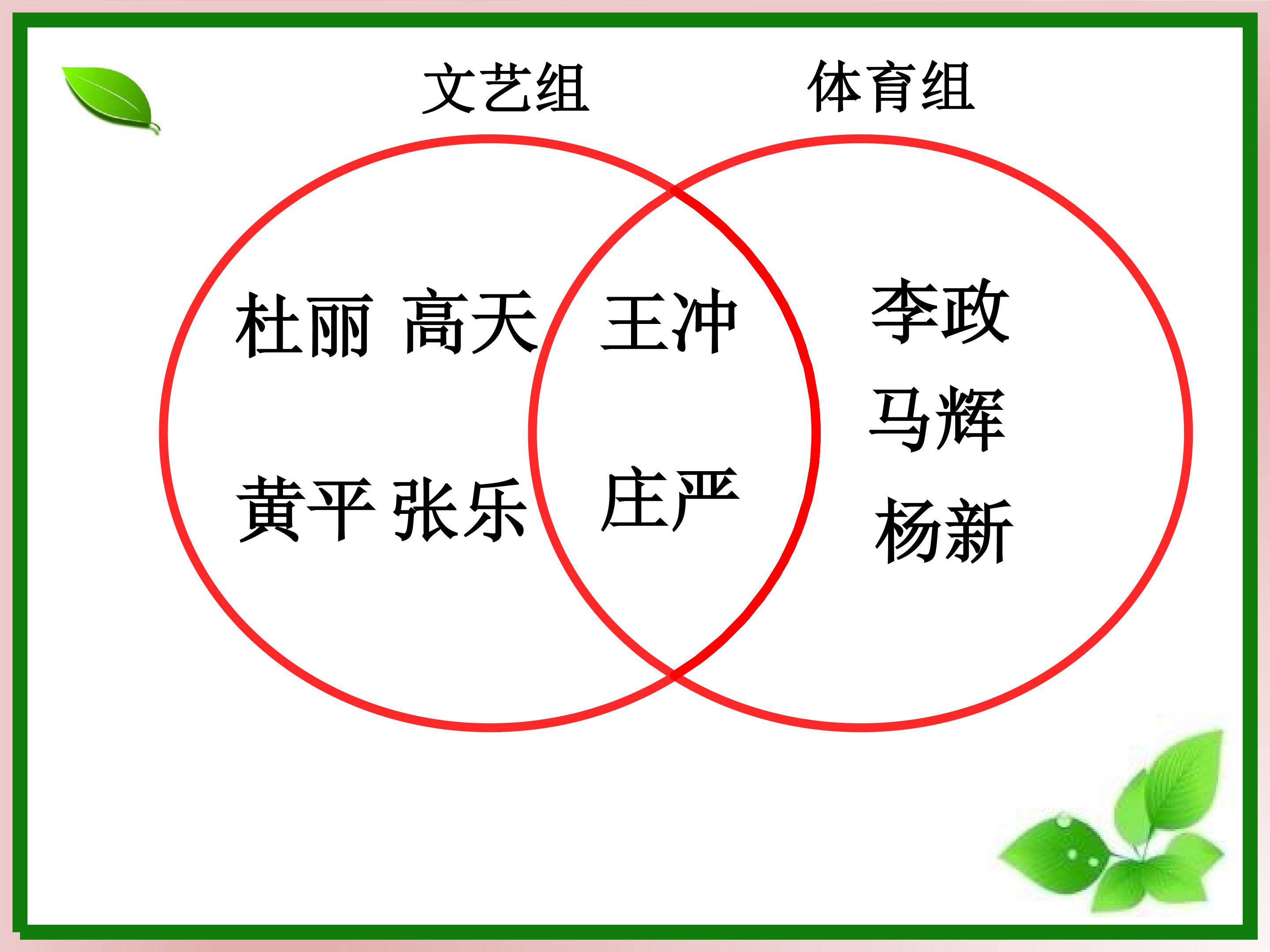 文艺组 体育组

杜丽 高天

黄平 张乐

王冲

庄严

李政

马辉

杨新